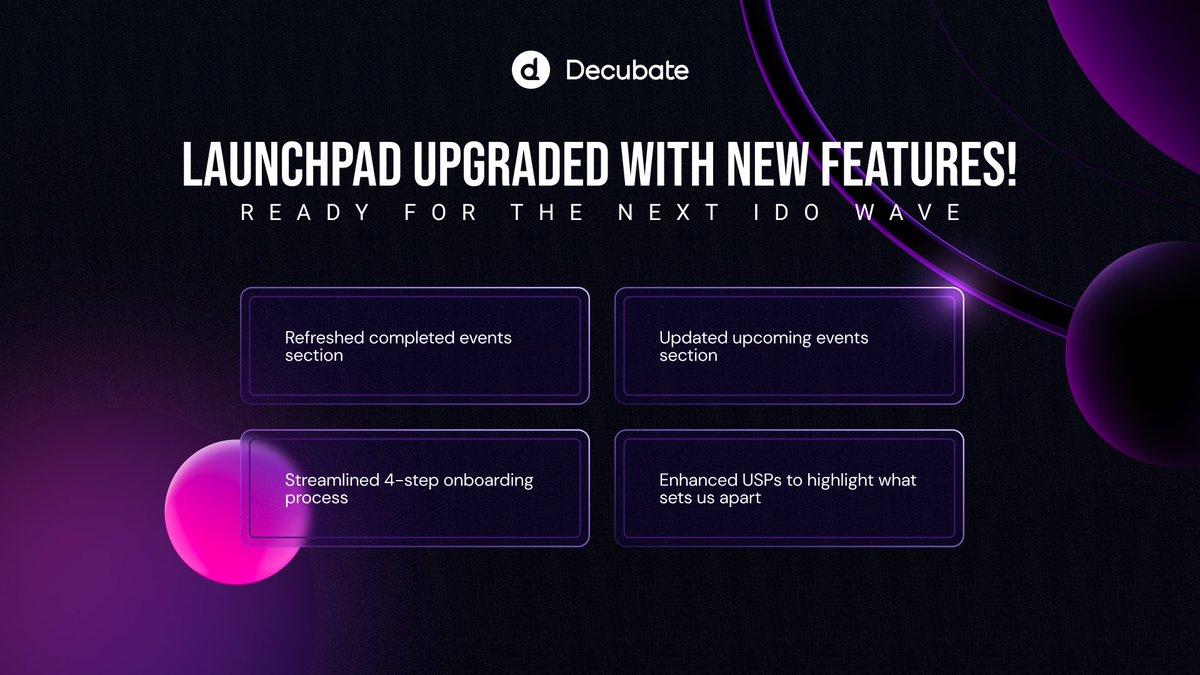 d Decubate

LAUNCHPAD UPGRADED WITH NEW FEATURES!

READY FOR THE NEXT IDO WAVE

Refreshed completed events section

Updated upcoming events section

Streamlined 4-step onboarding process

Enhanced USPs to highlight what sets us apart